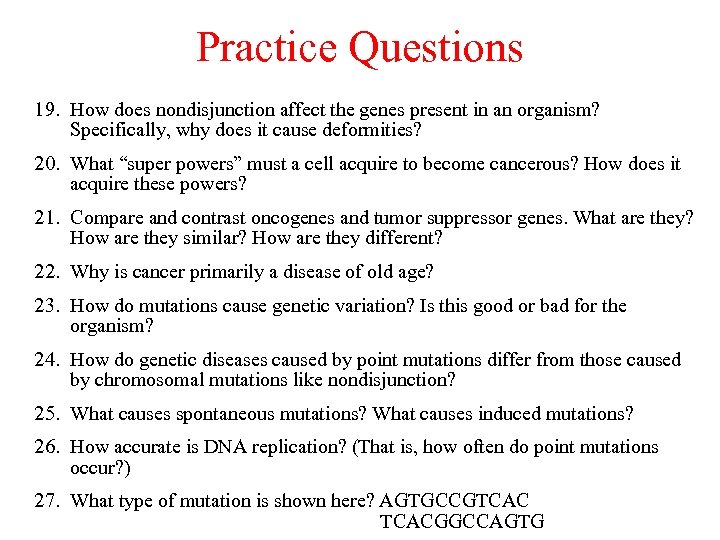 Practice Questions

19. How does nondisjunction affect the genes present in an organism? Specifically, why does it cause deformities?

20. What “super powers” must a cell acquire to become cancerous? How does it acquire these powers?

21. Compare and contrast oncogenes and tumor suppressor genes. What are they? How are they similar? How are they different?

22. Why is cancer primarily a disease of old age?

23. How do mutations cause genetic variation? Is this good or bad for the organism?

24. How do genetic diseases caused by point mutations differ from those caused by chromosomal mutations like nondisjunction?

25. What causes spontaneous mutations? What causes induced mutations?

26. How accurate is DNA replication? (That is, how often do point mutations occur?)

27. What type of mutation is shown here? AGTGCCGTCAC
TCACGGCCAGTG